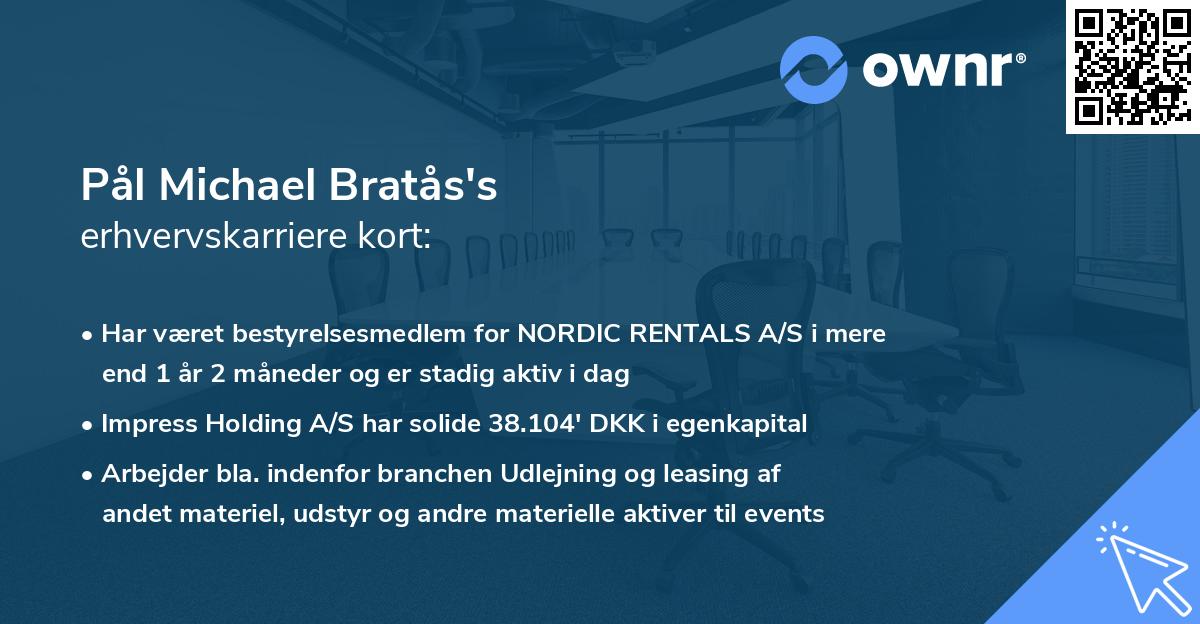 ownr®

Pål Michael Bratås's
erhvervskarriere kort:

• Har været bestyrelsesmedlem for NORDIC RENTALS A/S i mere end 1 år 2 måneder og er stadig aktiv i dag

• Impress Holding A/S har solide 38.104' DKK i egenkapital

• Arbejder bla. indenfor branchen Udlejning og leasing af andet materiel, udstyr og andre materielle aktiver til events